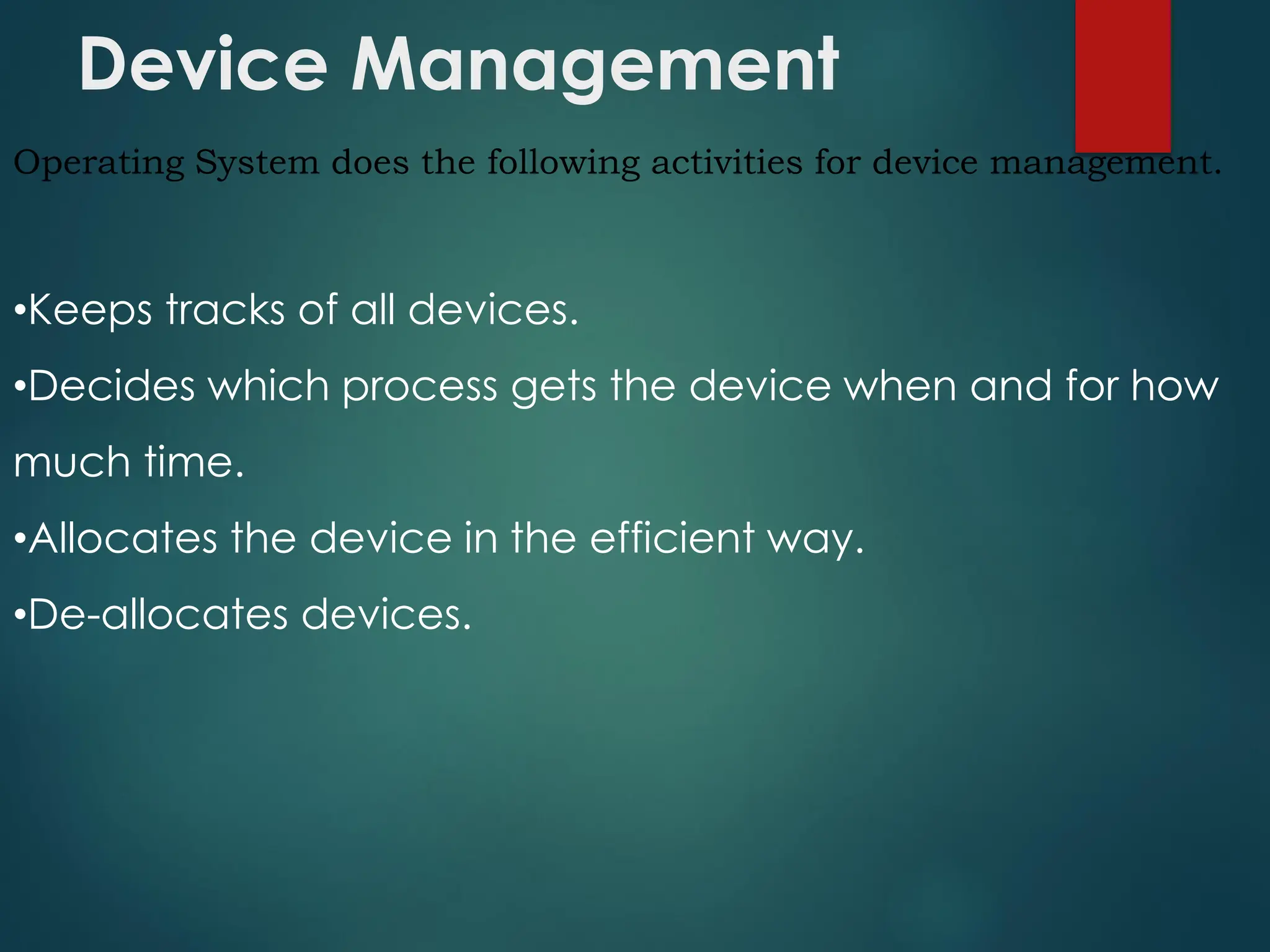 Device Management

Operating System does the following activities for device management.

•Keeps tracks of all devices.

•Decides which process gets the device when and for how much time.

•Allocates the device in the efficient way.

•De-allocates devices.